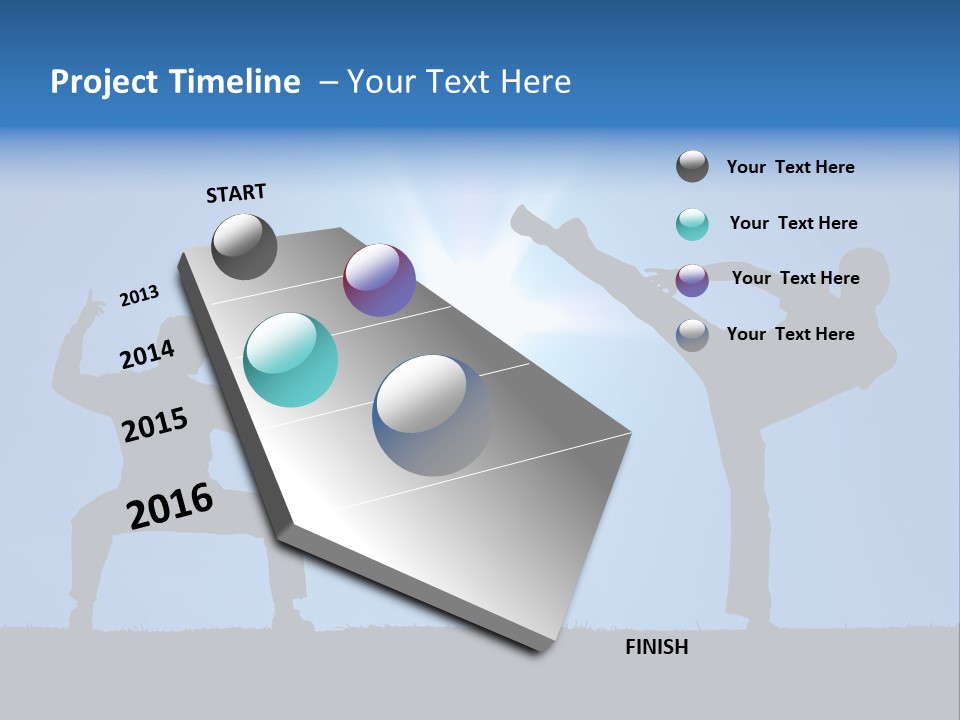 Project Timeline – Your Text Here

START

2013

2014

2015

2016

FINISH

Your Text Here

Your Text Here

Your Text Here

Your Text Here